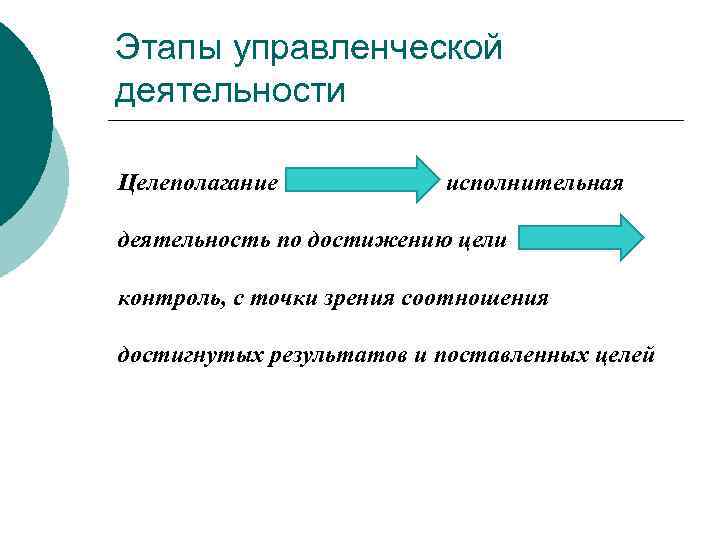 Этапы управленческой деятельности

Целеполагание исполнительная

деятельность по достижению цели

контроль, с точки зрения соотношения

достигнутых результатов и поставленных целей